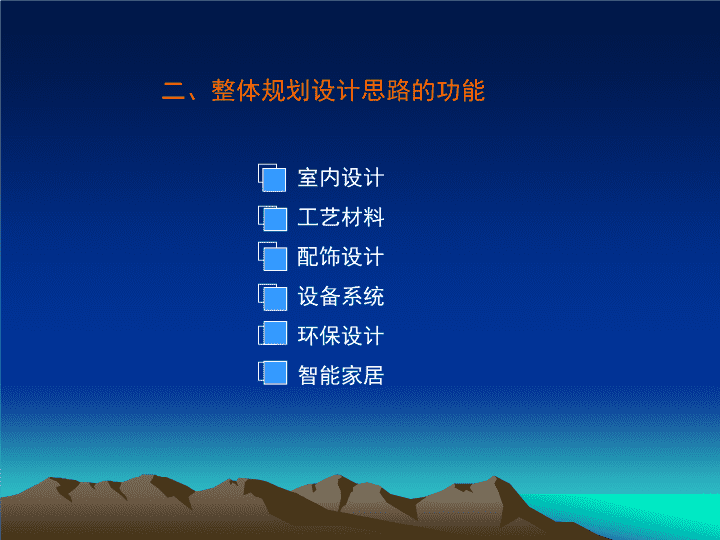 二、整体规划设计思路的功能

室内设计
工艺材料
配饰设计
设备系统
环保设计
智能家居